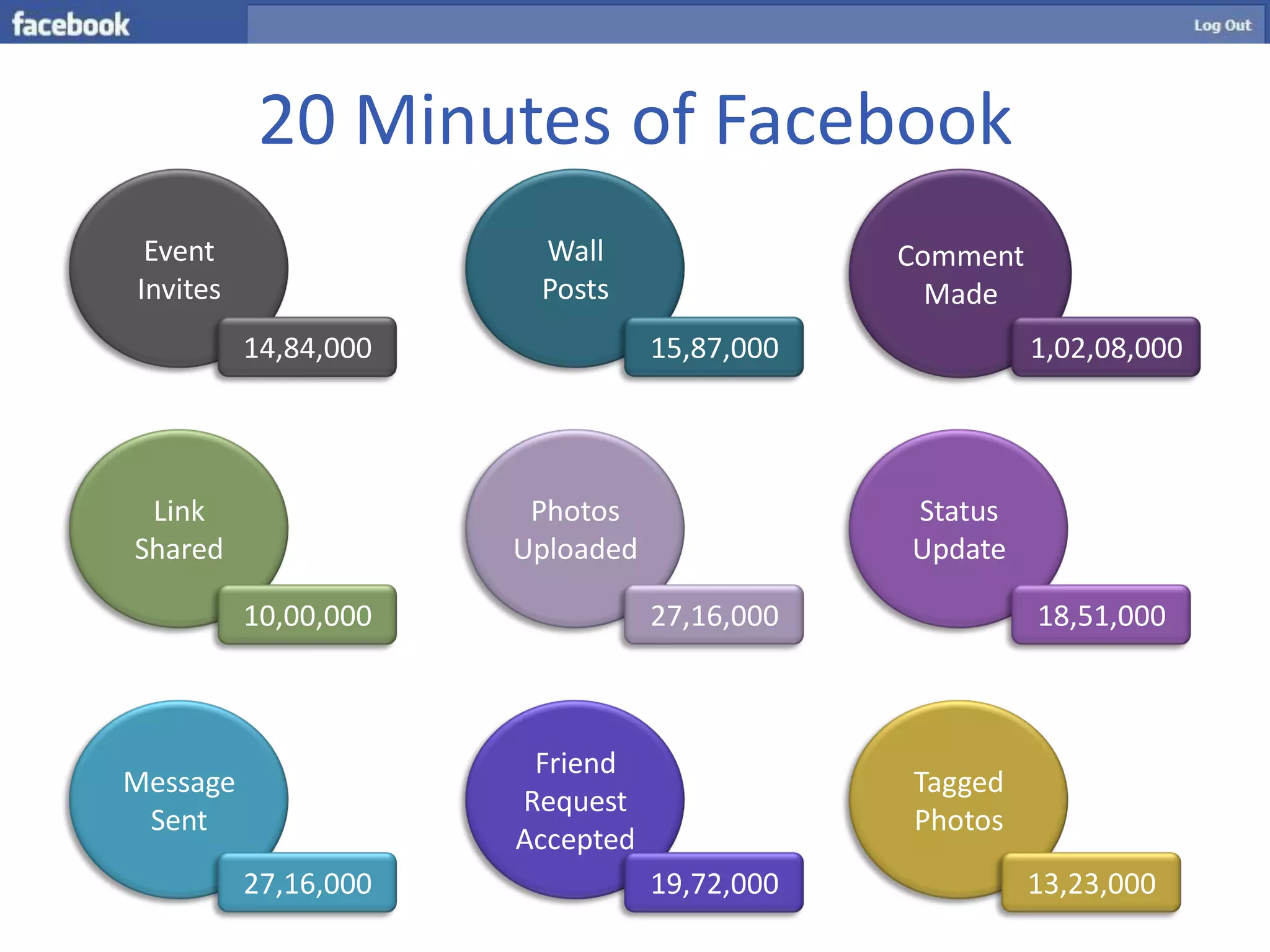 facebook

Log Out

20 Minutes of Facebook

Event Invites
14,84,000

Wall Posts
15,87,000

Comment Made
1,02,08,000

Link Shared
10,00,000

Photos Uploaded
27,16,000

Status Update
18,51,000

Message Sent
27,16,000

Friend Request Accepted
19,72,000

Tagged Photos
13,23,000